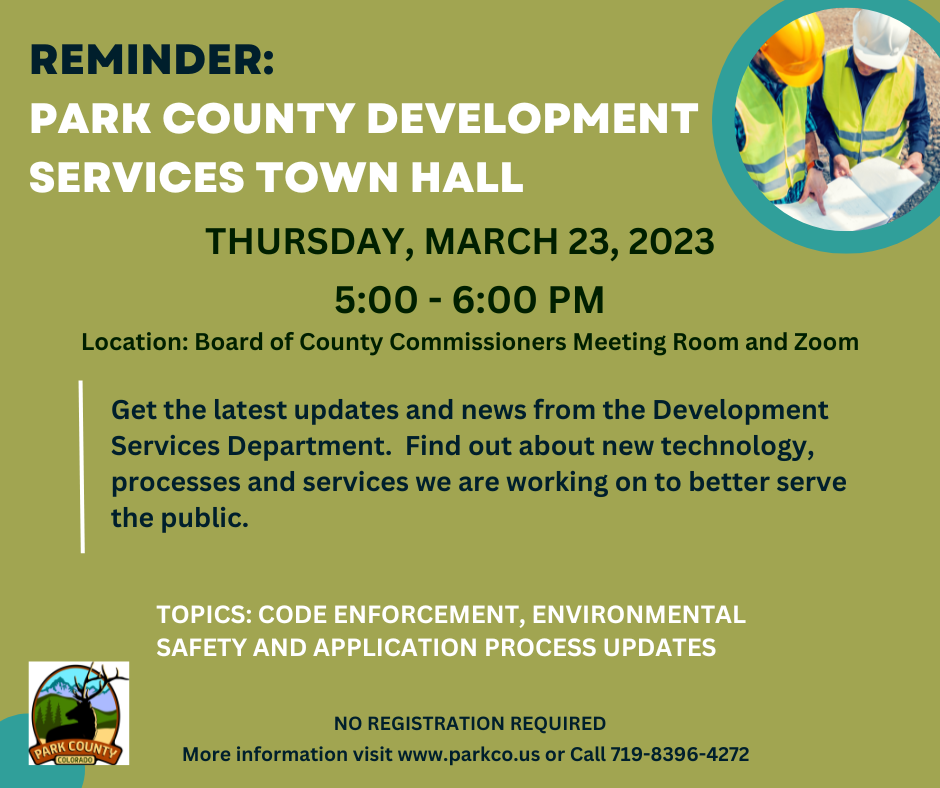 REMINDER:
PARK COUNTY DEVELOPMENT SERVICES TOWN HALL

THURSDAY, MARCH 23, 2023

5:00 - 6:00 PM

Location: Board of County Commissioners Meeting Room and Zoom

Get the latest updates and news from the Development Services Department. Find out about new technology, processes and services we are working on to better serve the public.

TOPICS: CODE ENFORCEMENT, ENVIRONMENTAL SAFETY AND APPLICATION PROCESS UPDATES

PARK COUNTY
COLORADO

NO REGISTRATION REQUIRED
More information visit www.parkco.us or Call 719-8396-4272